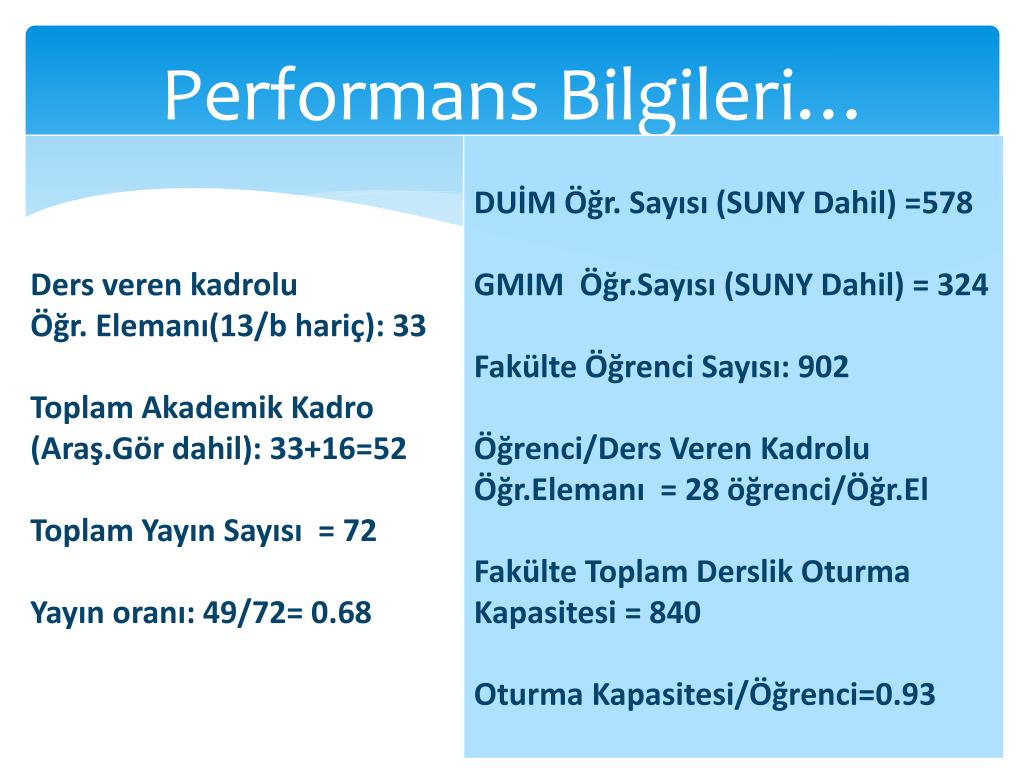 Performans Bilgileri…

Ders veren kadrolu Öğr. Elemanı(13/b hariç): 33

Toplam Akademik Kadro (Araş.Gör dahil): 33+16=52

Toplam Yayın Sayısı = 72

Yayın oranı: 49/72= 0.68

DUİM Öğr. Sayısı (SUNY Dahil) =578

GMIM Öğr.Sayısı (SUNY Dahil) = 324

Fakülte Öğrenci Sayısı: 902

Öğrenci/Ders Veren Kadrolu Öğr.Elemanı = 28 öğrenci/Öğr.El

Fakülte Toplam Derslik Oturma Kapasitesi = 840

Oturma Kapasitesi/Öğrenci=0.93